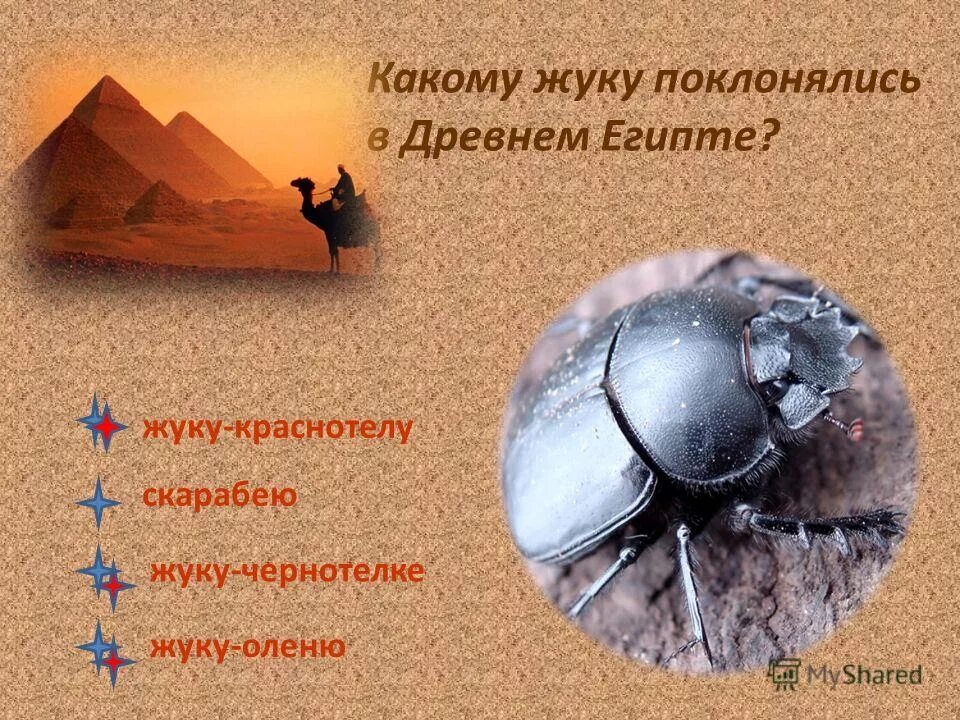 Какому жуку поклонялись в Древнем Египте?

жуку-краснотелу

скарабею

жуку-чернотелке

жуку-оленю

MyShared